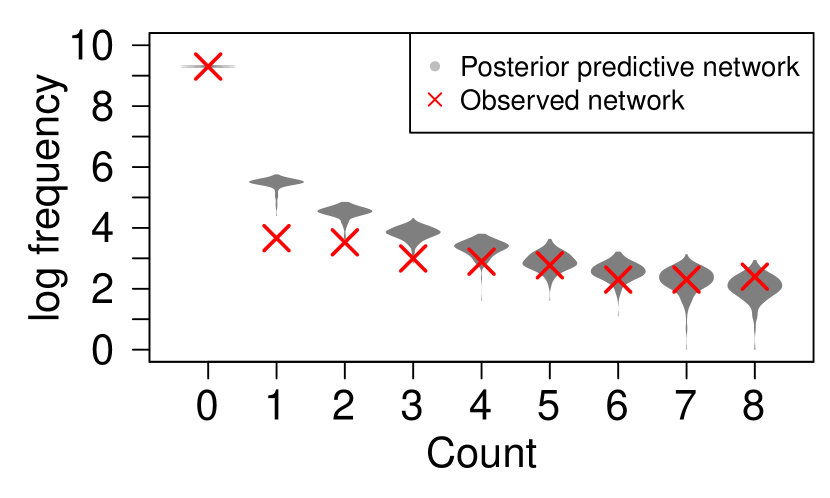 log frequency

10
8
6
4
2
0

Posterior predictive network
Observed network

0 1 2 3 4 5 6 7 8

Count